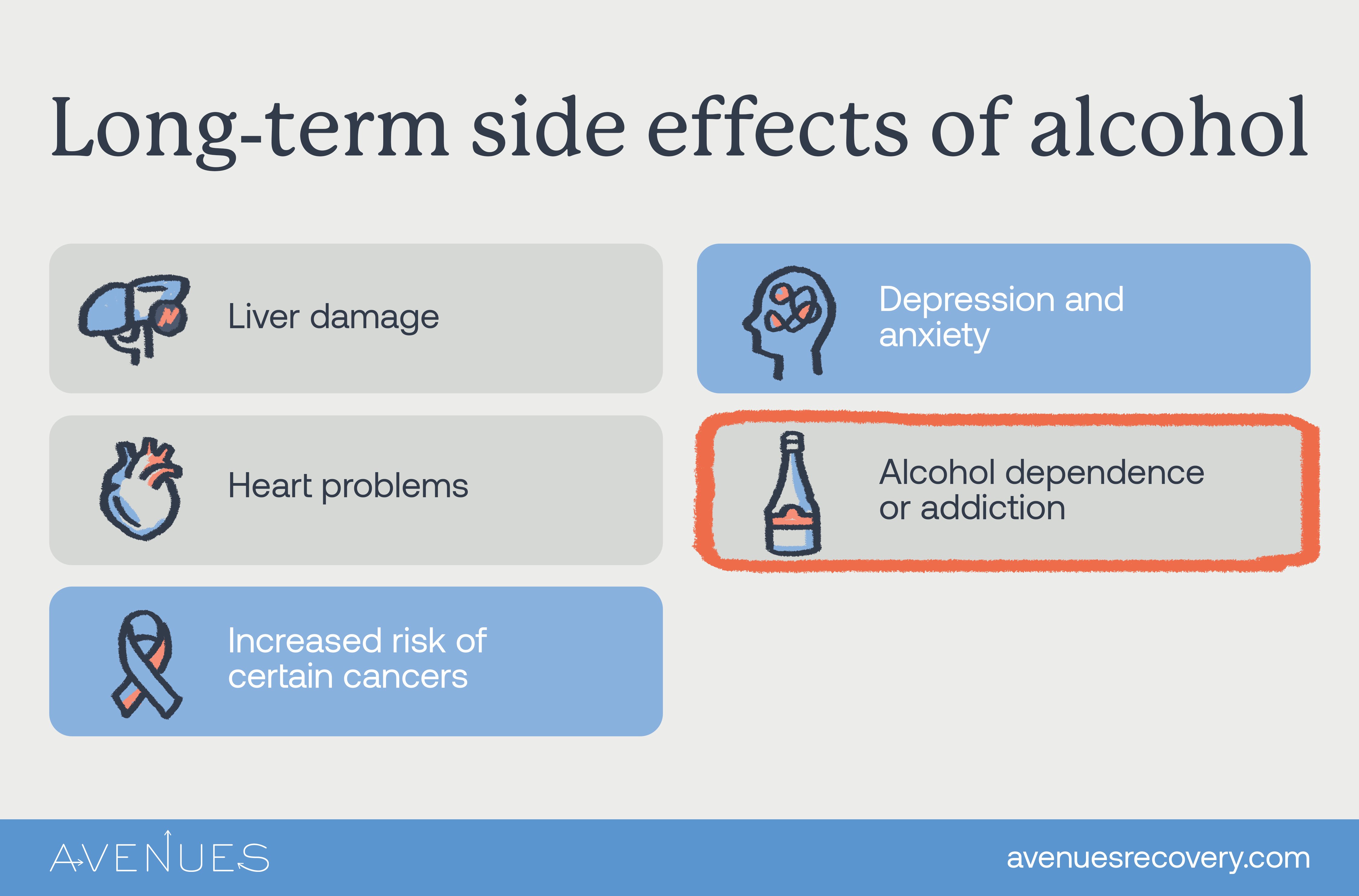 Long-term side effects of alcohol

Liver damage

Heart problems

Increased risk of certain cancers

Depression and anxiety

Alcohol dependence or addiction

AVENUES

avenuesrecovery.com